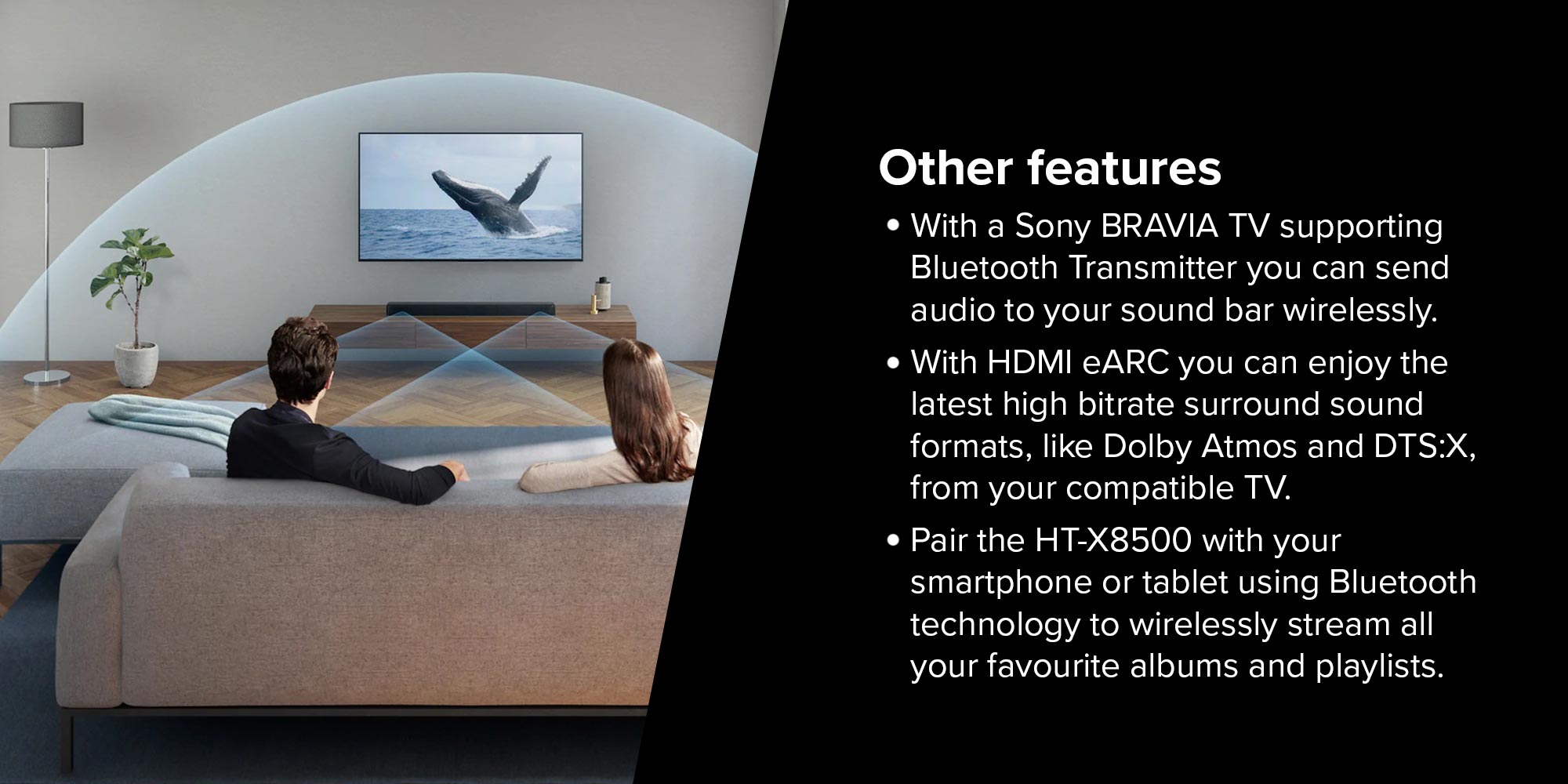 Other features

• With a Sony BRAVIA TV supporting Bluetooth Transmitter you can send audio to your sound bar wirelessly.

• With HDMI eARC you can enjoy the latest high bitrate surround sound formats, like Dolby Atmos and DTS:X, from your compatible TV.

• Pair the HT-X8500 with your smartphone or tablet using Bluetooth technology to wirelessly stream all your favourite albums and playlists.